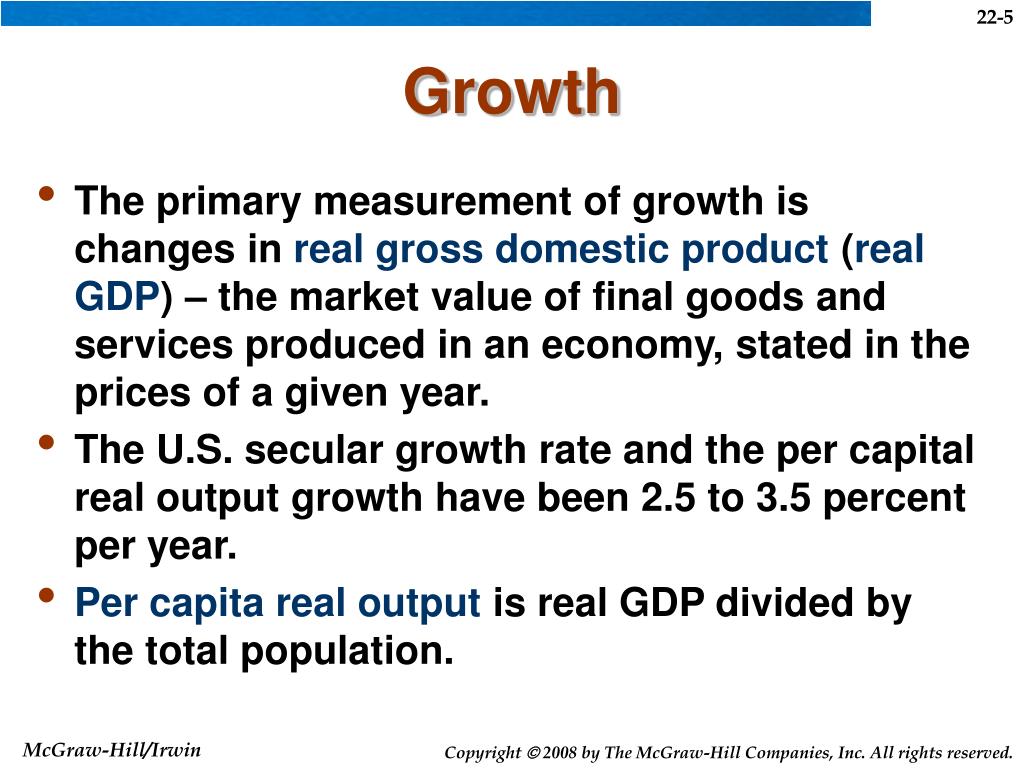 22-5

Growth

• The primary measurement of growth is changes in real gross domestic product (real GDP) – the market value of final goods and services produced in an economy, stated in the prices of a given year.
• The U.S. secular growth rate and the per capital real output growth have been 2.5 to 3.5 percent per year.
• Per capita real output is real GDP divided by the total population.

McGraw-Hill/Irwin

Copyright © 2008 by The McGraw-Hill Companies, Inc. All rights reserved.